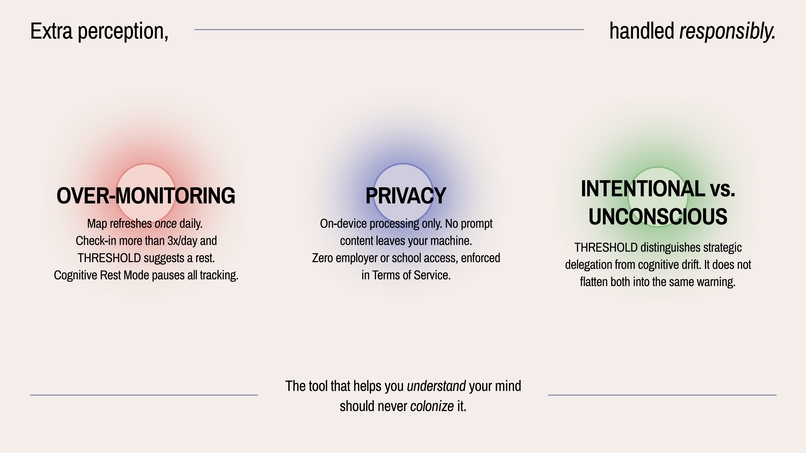 Extra perception, handled responsibly.

OVER-MONITORING

Map refreshes once daily.
Check-in more than 3x/day and THRESHOLD suggests a rest.
Cognitive Rest Mode pauses all tracking.

PRIVACY

On-device processing only. No prompt content leaves your machine.
Zero employer or school access, enforced in Terms of Service.

INTENTIONAL vs. UNCONSCIOUS

THRESHOLD distinguishes strategic delegation from cognitive drift. It does not flatten both into the same warning.

The tool that helps you understand your mind should never colonize it.